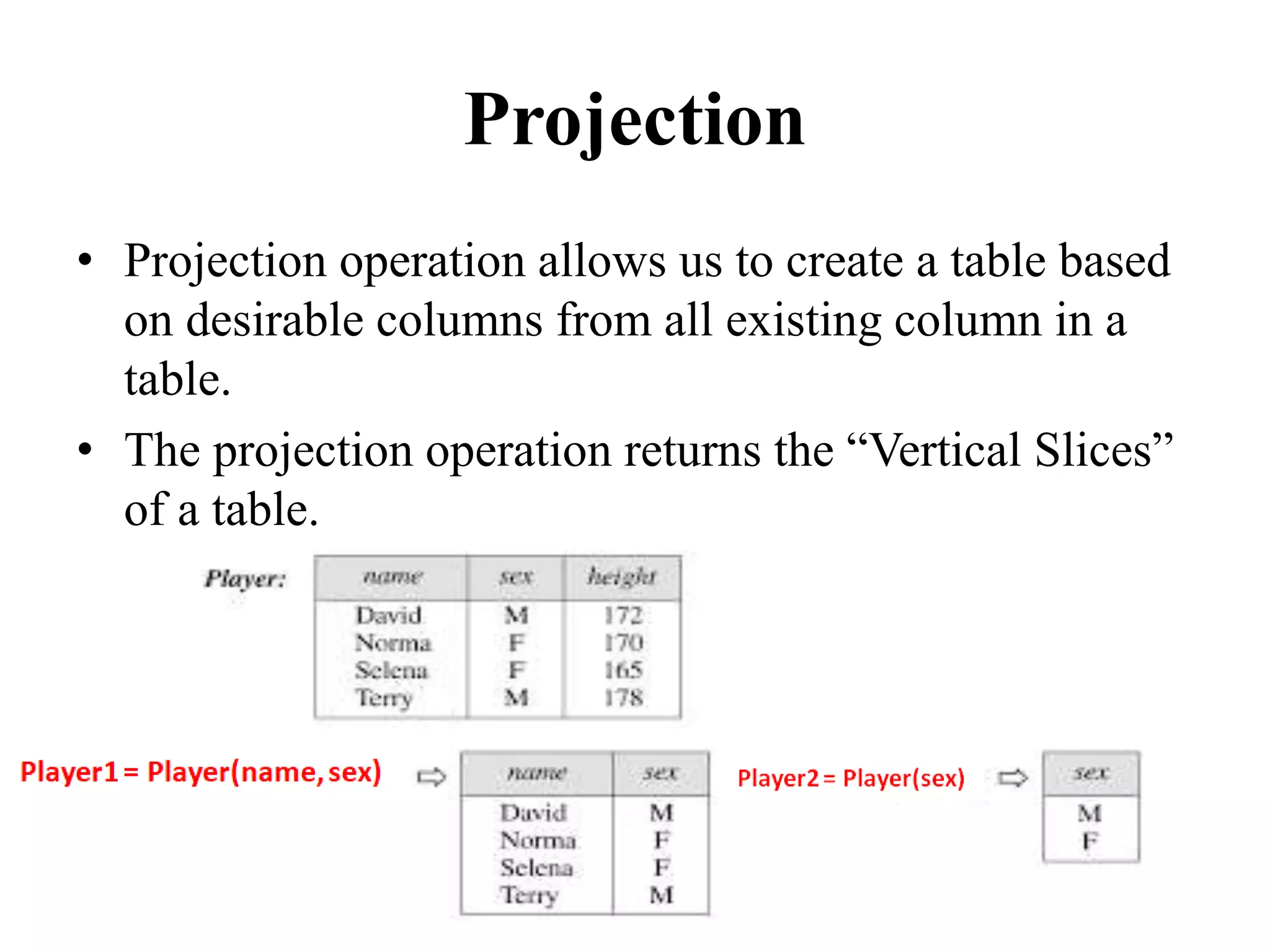 Projection

• Projection operation allows us to create a table based on desirable columns from all existing column in a table.

• The projection operation returns the “Vertical Slices” of a table.

Player:

| name | sex | height |
|---|---|---|
| David | M | 172 |
| Norma | F | 170 |
| Selena | F | 165 |
| Terry | M | 178 |

Player1 = Player(name, sex) ⇨

| name | sex |
|---|---|
| David | M |
| Norma | F |
| Selena | F |
| Terry | M |

Player2 = Player(sex) ⇨

| sex |
|---|
| M |
| F |